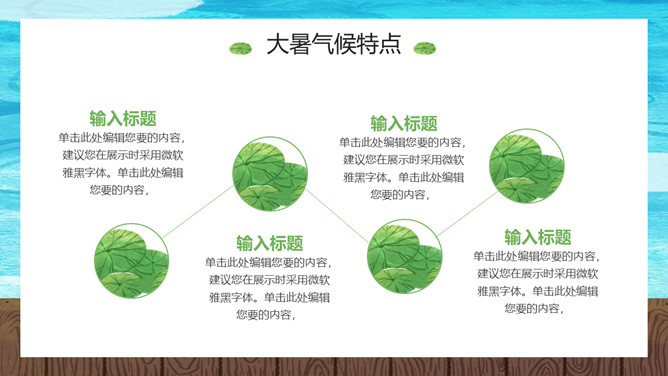 大暑气候特点

输入标题
单击此处编辑您要的内容，建议您在展示时采用微软雅黑字体。单击此处编辑您要的内容，

输入标题
单击此处编辑您要的内容，建议您在展示时采用微软雅黑字体。单击此处编辑您要的内容，

输入标题
单击此处编辑您要的内容，建议您在展示时采用微软雅黑字体。单击此处编辑您要的内容，

输入标题
单击此处编辑您要的内容，建议您在展示时采用微软雅黑字体。单击此处编辑您要的内容，